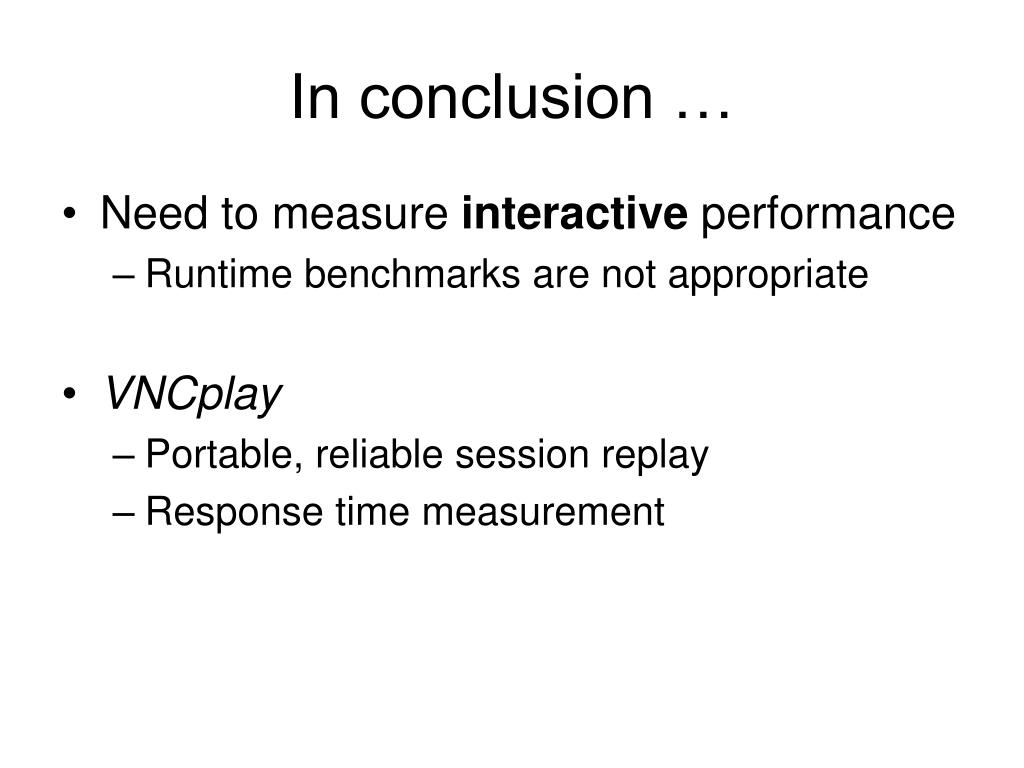 In conclusion …

• Need to measure interactive performance
– Runtime benchmarks are not appropriate

• VNCplay
– Portable, reliable session replay
– Response time measurement